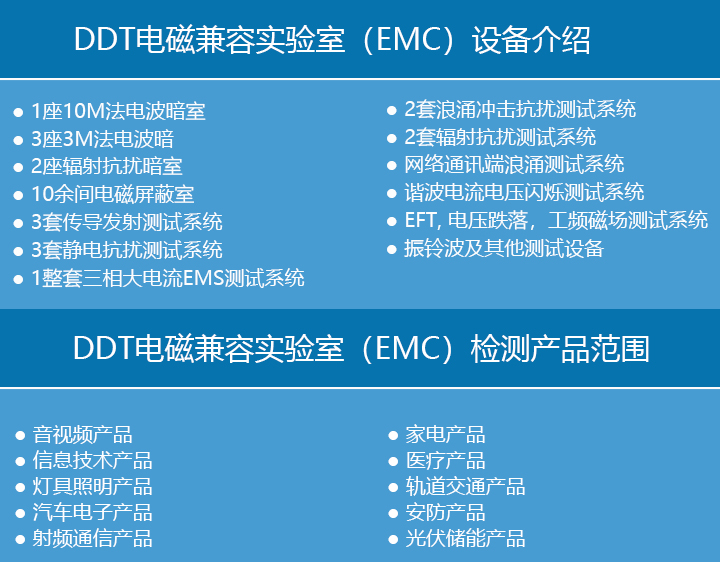 DDT电磁兼容实验室（EMC）设备介绍

● 1座10M法电波暗室
● 3座3M法电波暗
● 2座辐射抗扰暗室
● 10余间电磁屏蔽室
● 3套传导发射测试系统
● 3套静电抗扰测试系统
● 1整套三相大电流EMS测试系统

● 2套浪涌冲击抗扰测试系统
● 2套辐射抗扰测试系统
● 网络通讯端浪涌测试系统
● 谐波电流电压闪烁测试系统
● EFT, 电压跌落，工频磁场测试系统
● 振铃波及其他测试设备

DDT电磁兼容实验室（EMC）检测产品范围

● 音视频产品
● 信息技术产品
● 灯具照明产品
● 汽车电子产品
● 射频通信产品

● 家电产品
● 医疗产品
● 轨道交通产品
● 安防产品
● 光伏储能产品